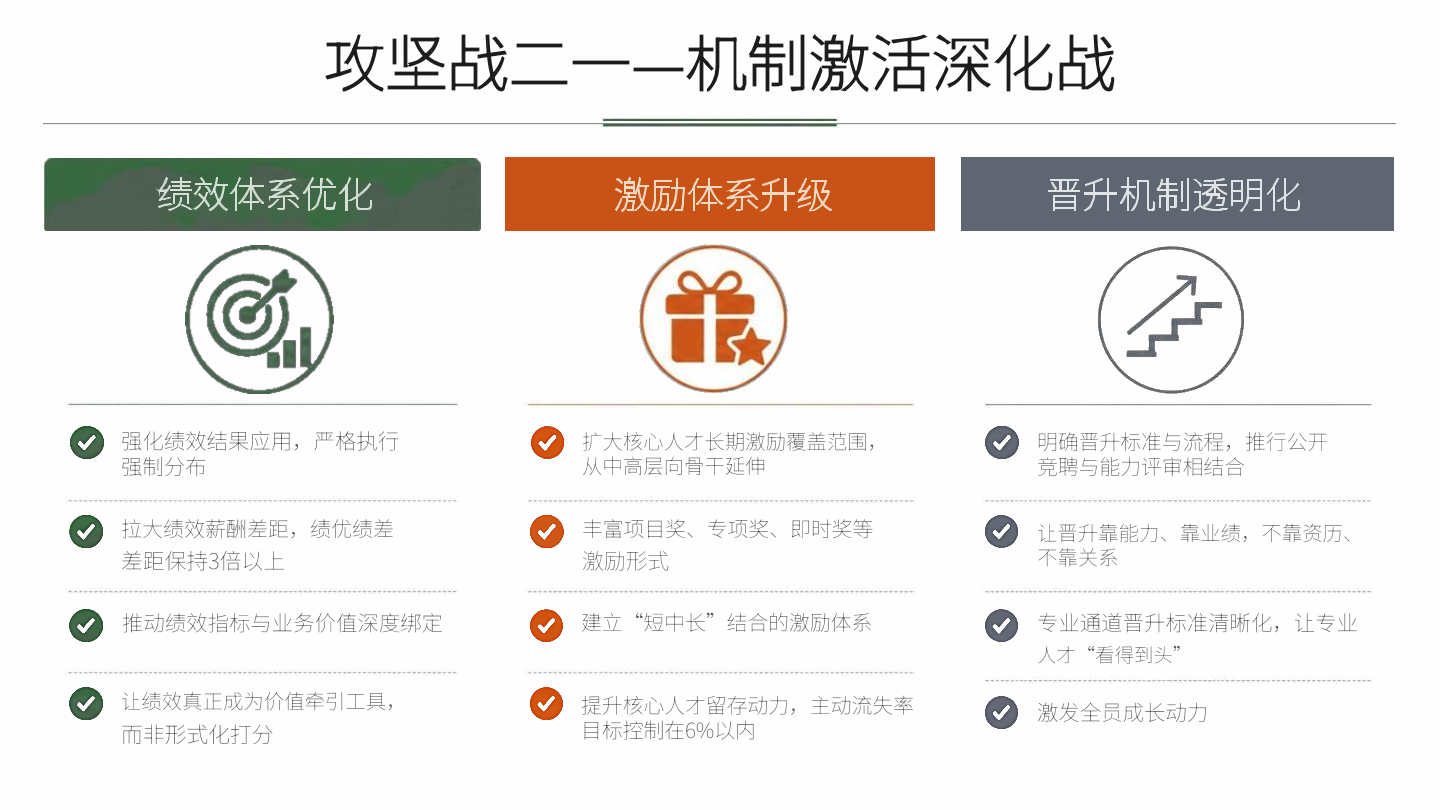 攻坚战二——机制激活深化战

绩效体系优化

强化绩效结果应用，严格执行强制分布

拉大绩效薪酬差距，绩优绩差差距保持3倍以上

推动绩效指标与业务价值深度绑定

让绩效真正成为价值牵引工具，而非形式化打分

激励体系升级

扩大核心人才长期激励覆盖范围，从中高层向骨干延伸

丰富项目奖、专项奖、即时奖等激励形式

建立“短中长”结合的激励体系

提升核心人才留存动力，主动流失率目标控制在6%以内

晋升机制透明化

明确晋升标准与流程，推行公开竞聘与能力评审相结合

让晋升靠能力、靠业绩，不靠资历、不靠关系

专业通道晋升标准清晰化，让专业人才“看得到头”

激发全员成长动力